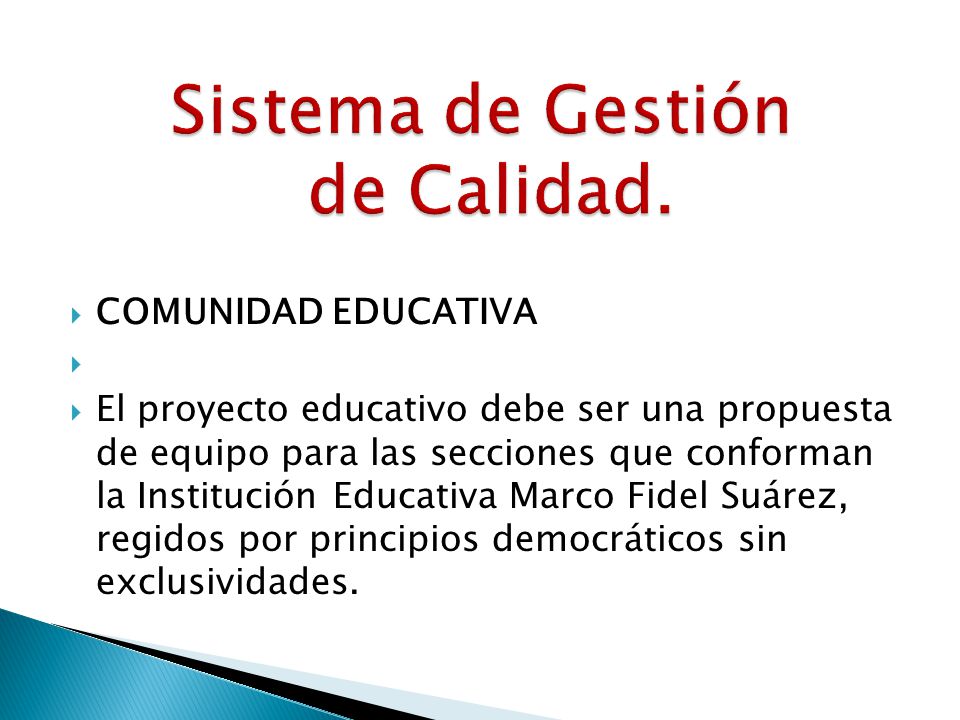 Sistema de Gestión de Calidad.

COMUNIDAD EDUCATIVA

El proyecto educativo debe ser una propuesta de equipo para las secciones que conforman la Institución Educativa Marco Fidel Suárez, regidos por principios democráticos sin exclusividades.